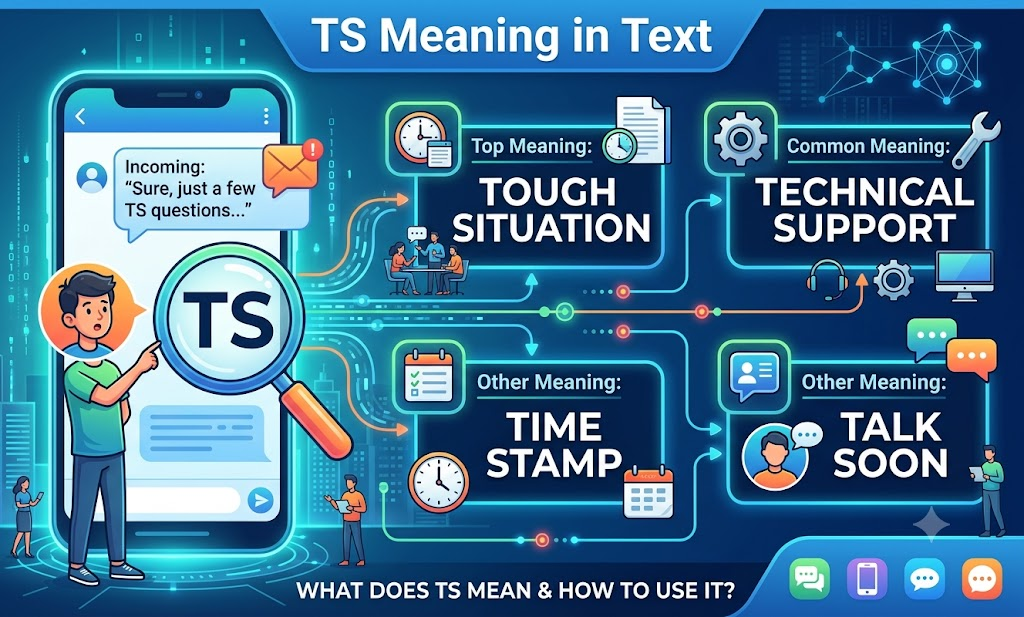 TS Meaning in Text

Incoming:
"Sure, just a few TS questions..."

TS

Top Meaning:
TOUGH SITUATION

Common Meaning:
TECHNICAL SUPPORT

Other Meaning:
TIME STAMP

Other Meaning:
TALK SOON

WHAT DOES TS MEAN & HOW TO USE IT?